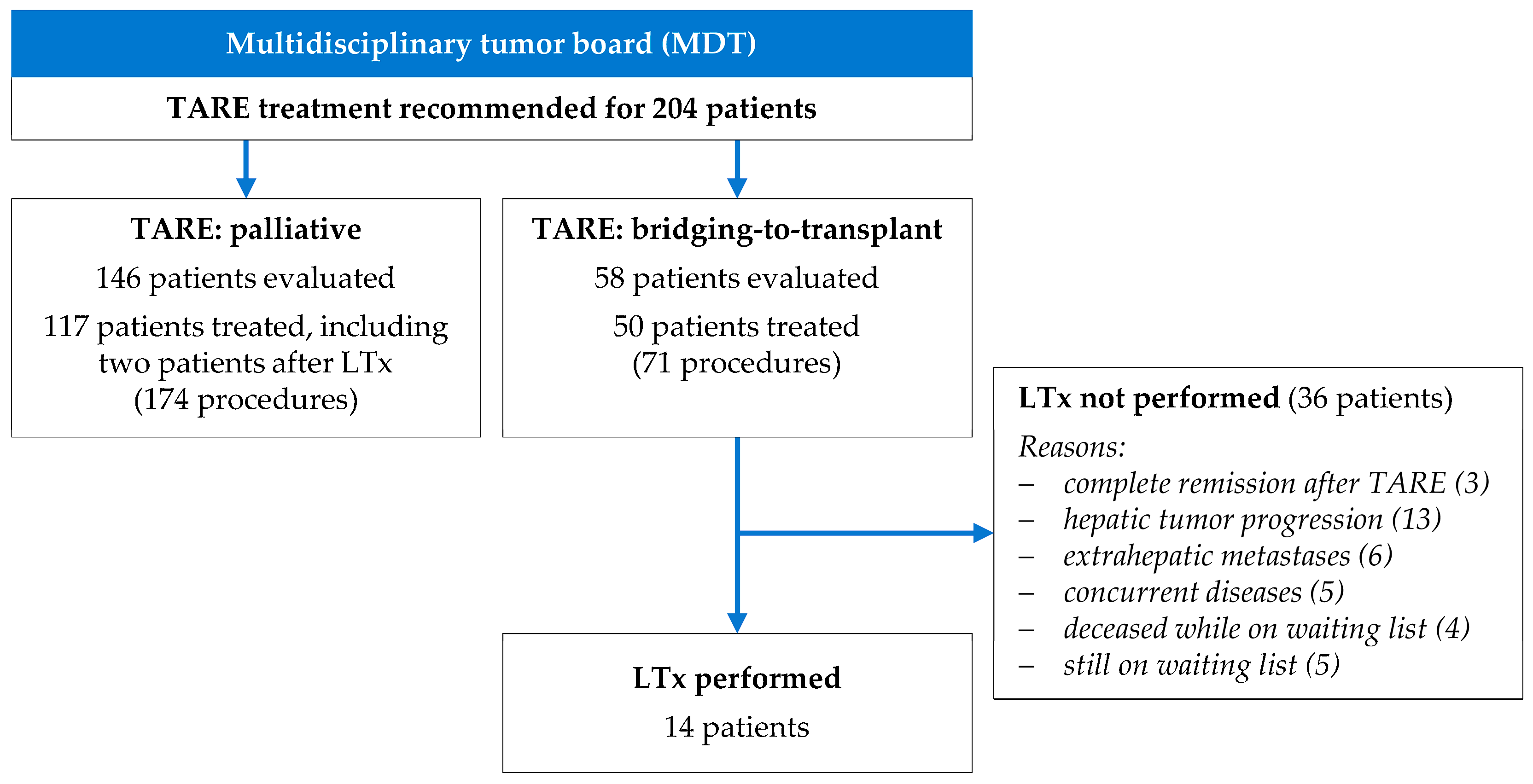 Multidisciplinary tumor board (MDT)

TARE treatment recommended for 204 patients

TARE: palliative

146 patients evaluated

117 patients treated, including two patients after LTx (174 procedures)

TARE: bridging-to-transplant

58 patients evaluated

50 patients treated (71 procedures)

LTx not performed (36 patients)

Reasons:
– complete remission after TARE (3)
– hepatic tumor progression (13)
– extrahepatic metastases (6)
– concurrent diseases (5)
– deceased while on waiting list (4)
– still on waiting list (5)

LTx performed

14 patients